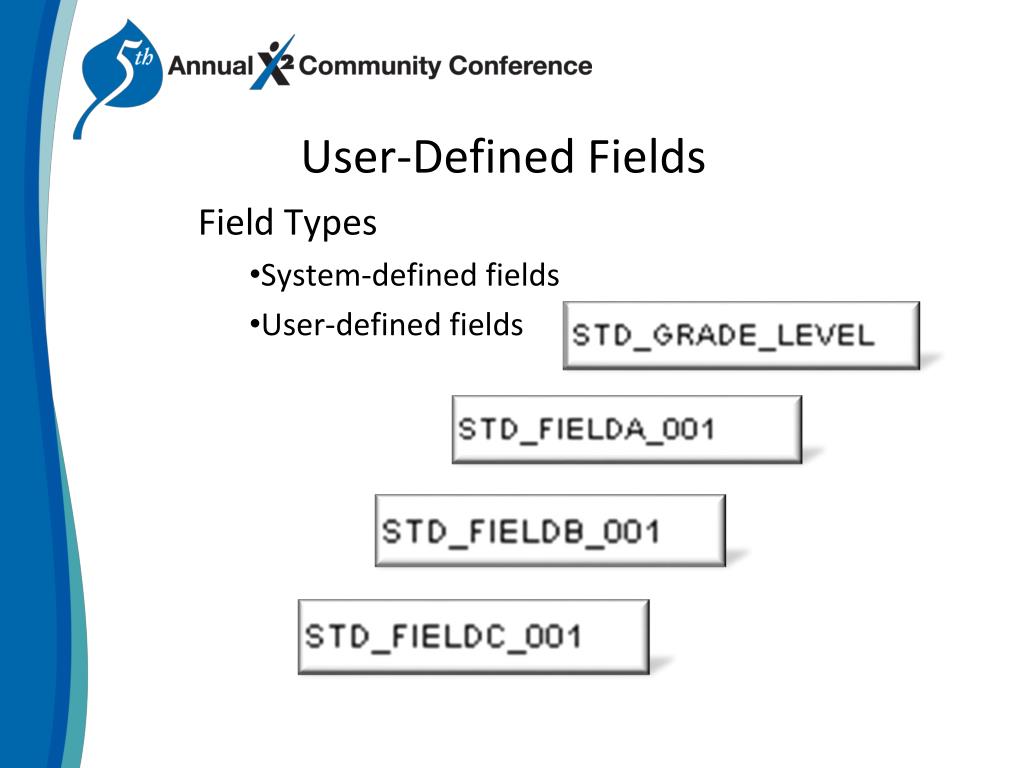 5th Annual X2 Community Conference

User-Defined Fields

Field Types

•System-defined fields

•User-defined fields

STD_GRADE_LEVEL

STD_FIELDA_001

STD_FIELDB_001

STD_FIELDC_001